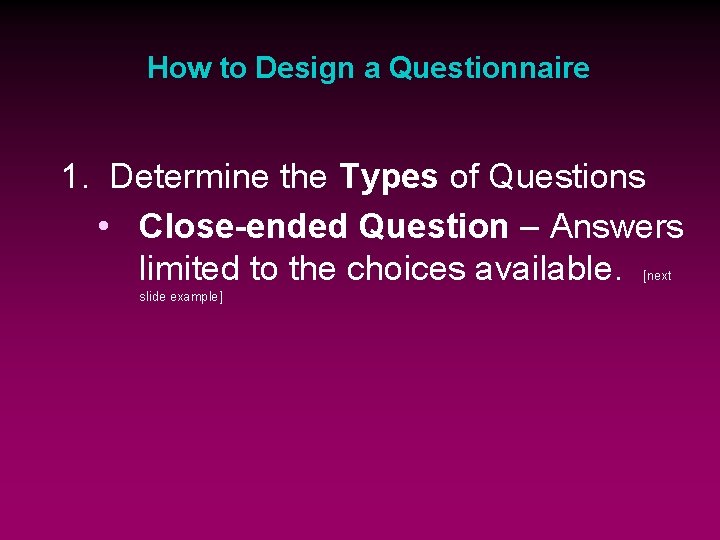 How to Design a Questionnaire

1. Determine the Types of Questions
• Close-ended Question – Answers limited to the choices available. [next slide example]